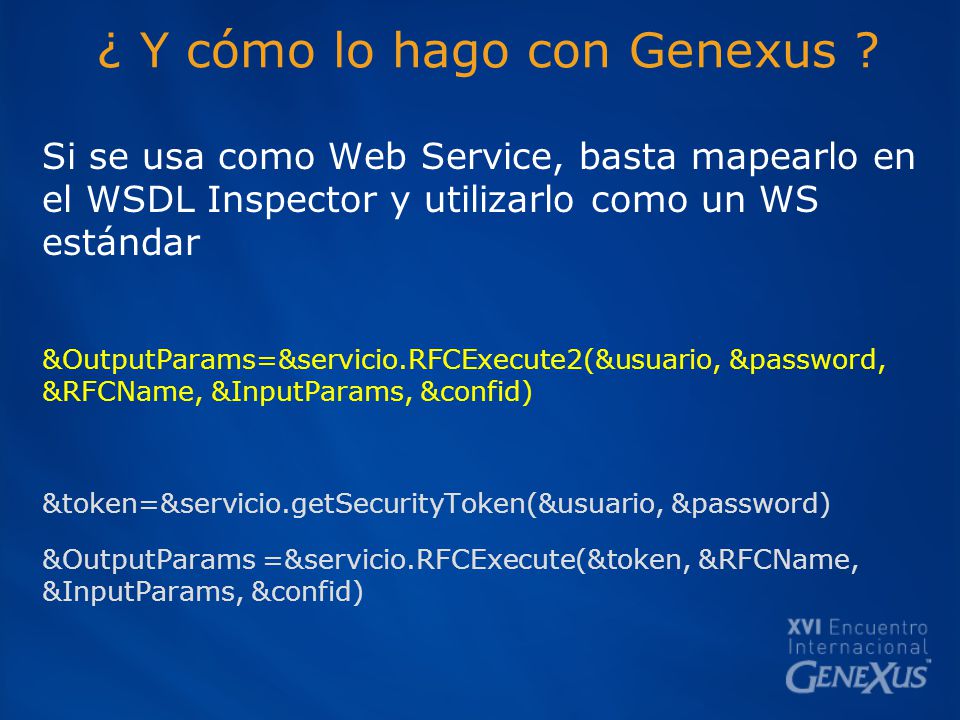 ¿ Y cómo lo hago con Genexus ?

Si se usa como Web Service, basta mapearlo en el WSDL Inspector y utilizarlo como un WS estándar

&OutputParams=&servicio.RFCExecute2(&usuario, &password, &RFCName, &InputParams, &confid)

&token=&servicio.getSecurityToken(&usuario, &password)

&OutputParams =&servicio.RFCExecute(&token, &RFCName, &InputParams, &confid)

XVI Encuentro Internacional GENEXUS